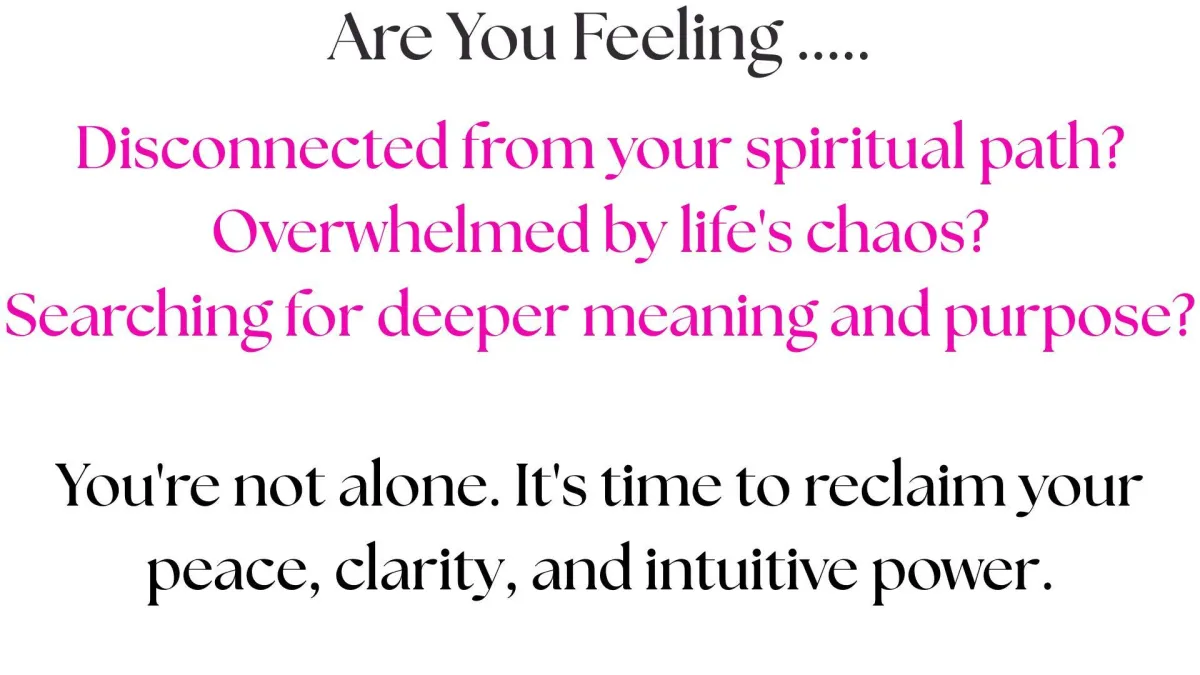 Are You Feeling .....

Disconnected from your spiritual path?
Overwhelmed by life's chaos?
Searching for deeper meaning and purpose?

You're not alone. It's time to reclaim your peace, clarity, and intuitive power.